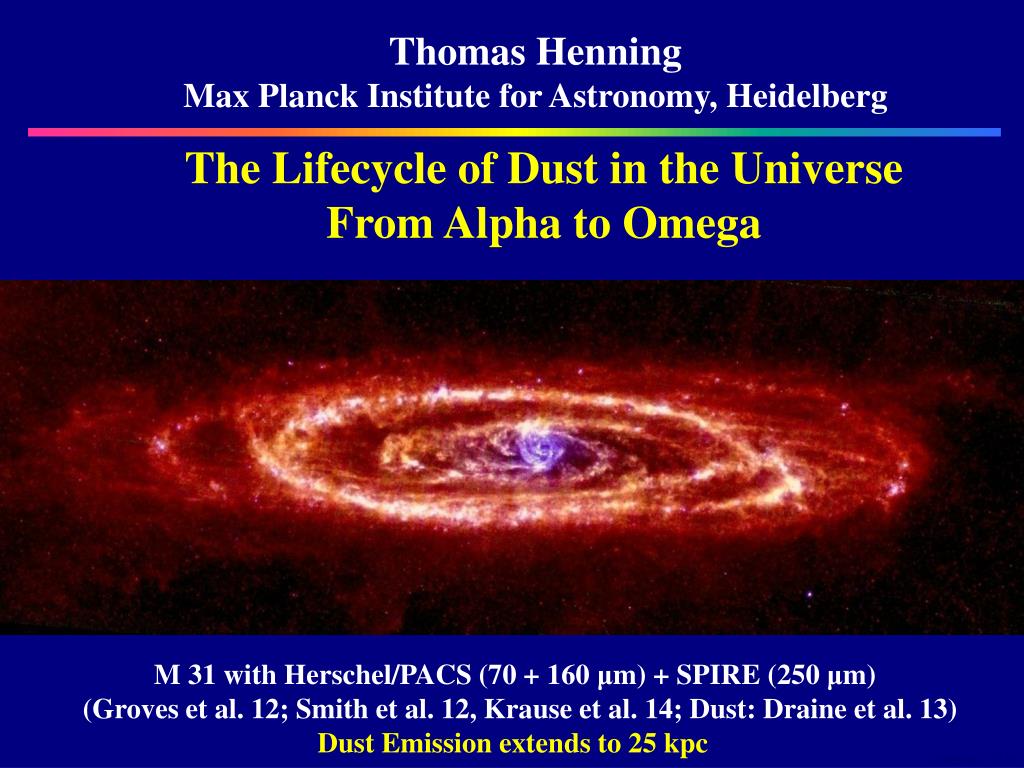 Thomas Henning
Max Planck Institute for Astronomy, Heidelberg

The Lifecycle of Dust in the Universe
From Alpha to Omega

M 31 with Herschel/PACS (70 + 160 µm) + SPIRE (250 µm)
(Groves et al. 12; Smith et al. 12, Krause et al. 14; Dust: Draine et al. 13)
Dust Emission extends to 25 kpc